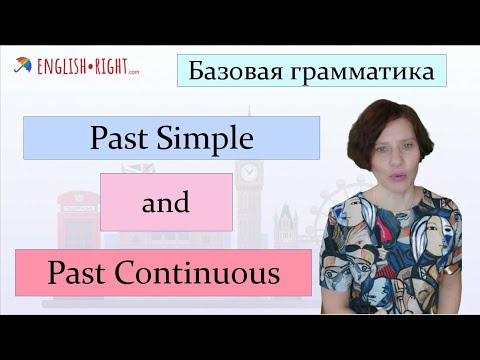 ENGLISH•RIGHT.com

Базовая грамматика

Past Simple

and

Past Continuous